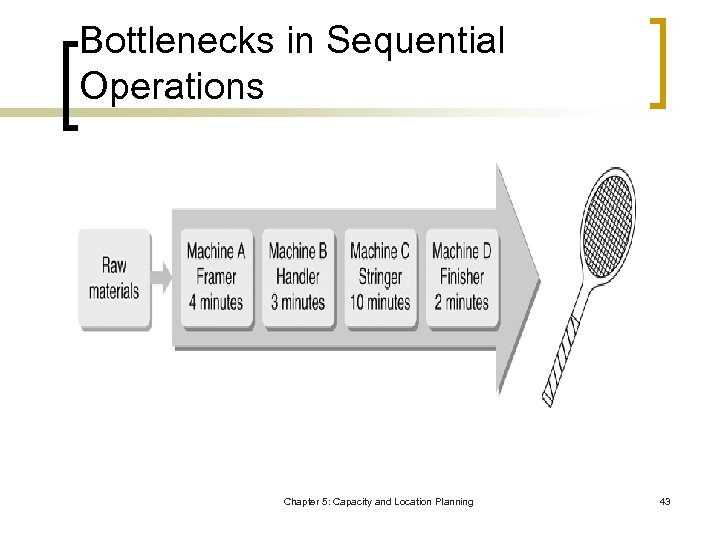 Bottlenecks in Sequential Operations

Raw materials

Machine A
Framer
4 minutes

Machine B
Handler
3 minutes

Machine C
Stringer
10 minutes

Machine D
Finisher
2 minutes

Chapter 5: Capacity and Location Planning

43